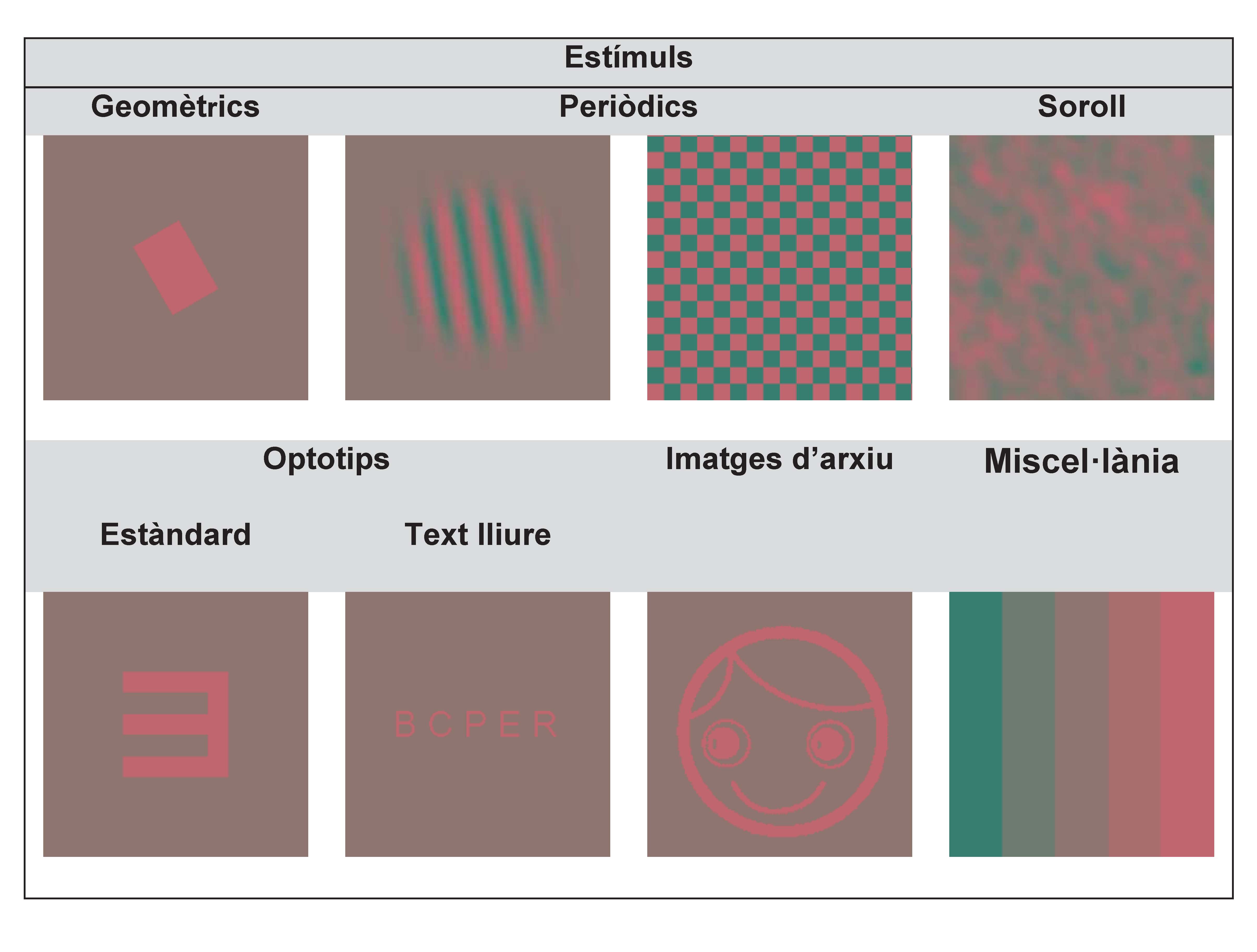 Estímuls

Geomètrics

Periòdics

Soroll

Optotips

Imatges d'arxiu

Miscel·lània

Estàndard

Text lliure

BCPER